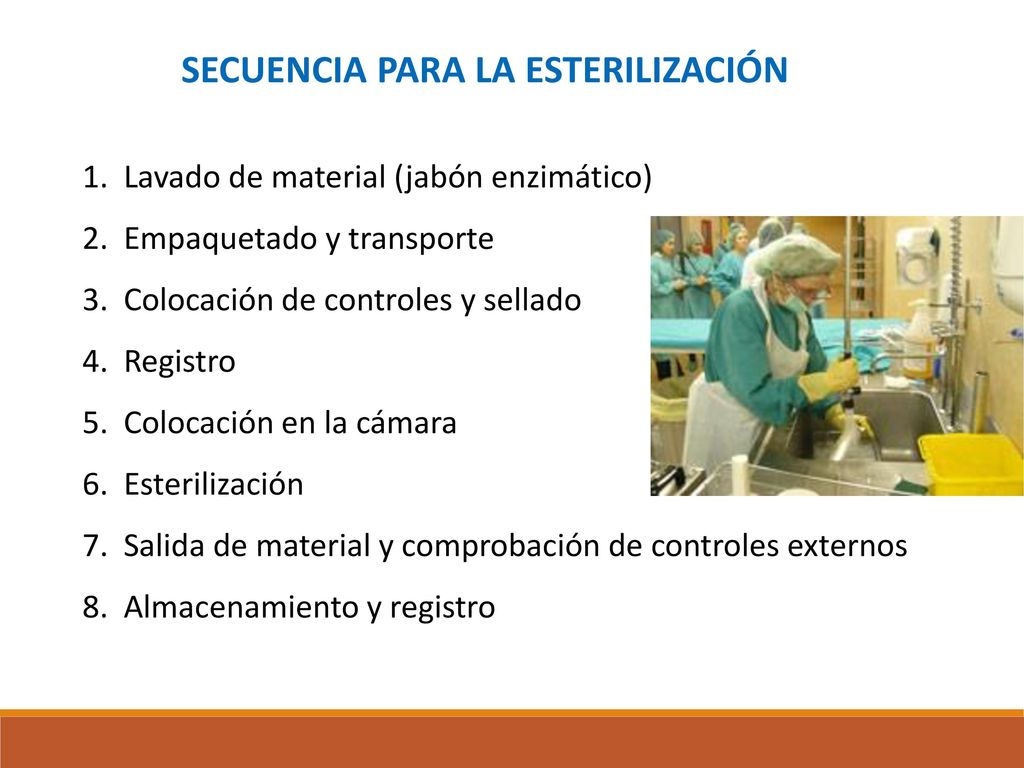 SECUENCIA PARA LA ESTERILIZACIÓN

1. Lavado de material (jabón enzimático)
2. Empaquetado y transporte
3. Colocación de controles y sellado
4. Registro
5. Colocación en la cámara
6. Esterilización
7. Salida de material y comprobación de controles externos
8. Almacenamiento y registro